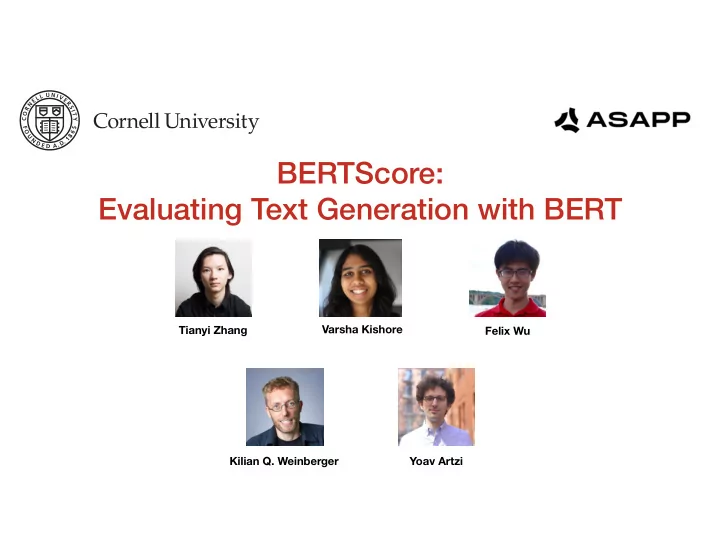 CORNELL UNIVERSITY FOUNDED A.D. 1865

Cornell University

ASAPP

BERTScore:
Evaluating Text Generation with BERT

Tianyi Zhang

Varsha Kishore

Felix Wu

Kilian Q. Weinberger

Yoav Artzi